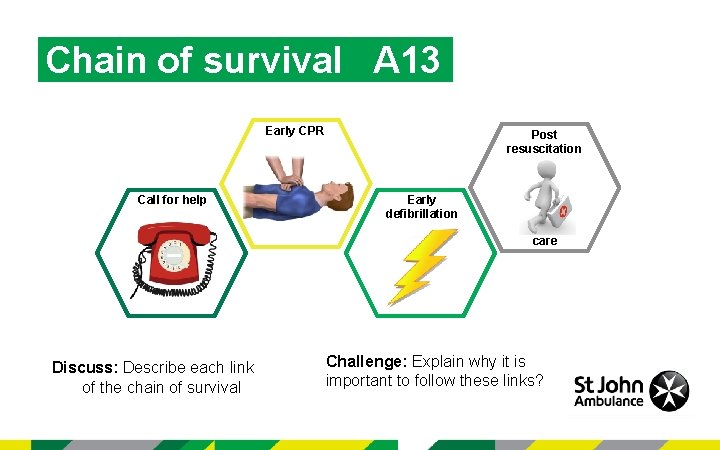 Chain of survival A13

Call for help

Early CPR

Early defibrillation

Post resuscitation

care

Discuss: Describe each link of the chain of survival

Challenge: Explain why it is important to follow these links?

St John Ambulance